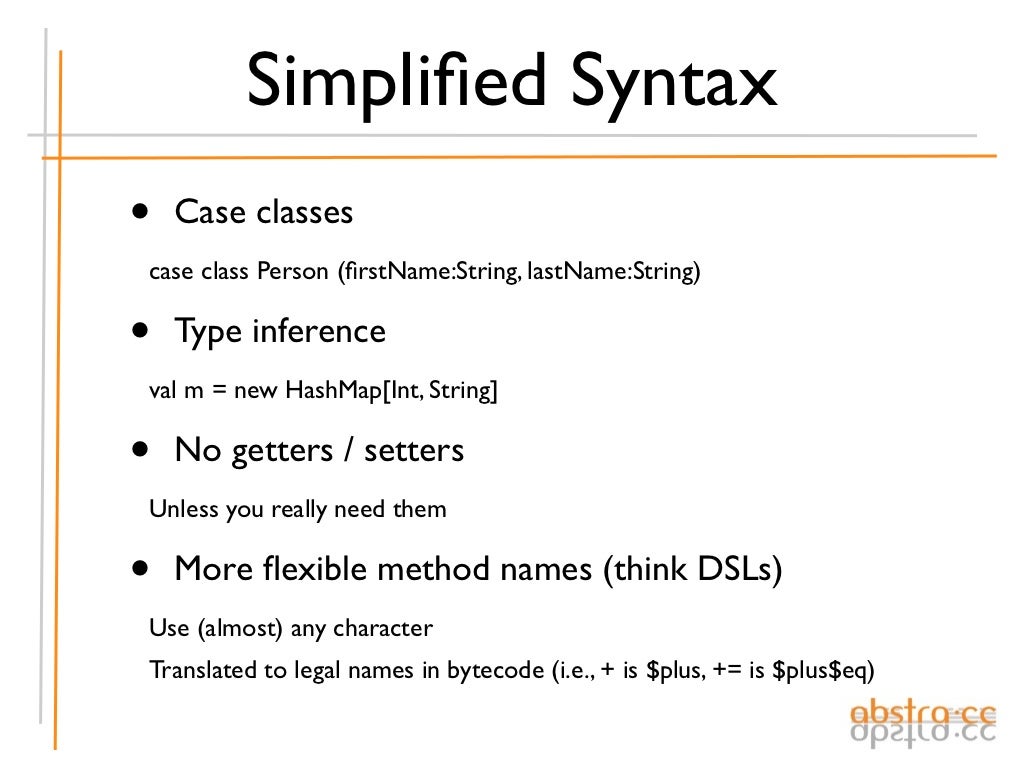 Simplified Syntax

• Case classes

case class Person (firstName:String, lastName:String)

• Type inference

val m = new HashMap[Int, String]

• No getters / setters

Unless you really need them

• More flexible method names (think DSLs)

Use (almost) any character

Translated to legal names in bytecode (i.e., + is \$plus, += is \$plus\$eq)

abstra.cc